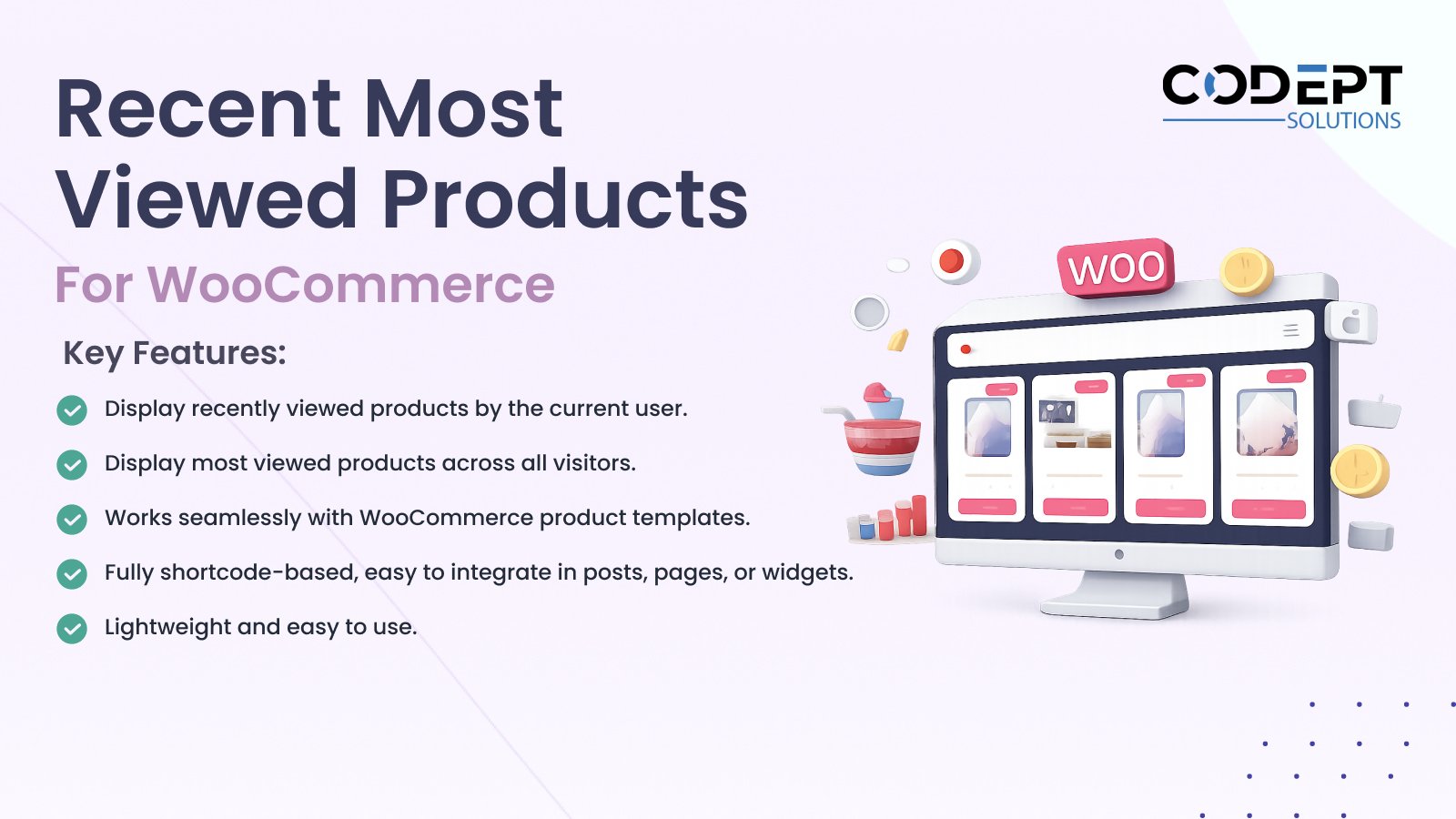 Recent Most Viewed Products

For WooCommerce

CODEPT SOLUTIONS

Key Features:

Display recently viewed products by the current user.

Display most viewed products across all visitors.

Works seamlessly with WooCommerce product templates.

Fully shortcode-based, easy to integrate in posts, pages, or widgets.

Lightweight and easy to use.

WOO